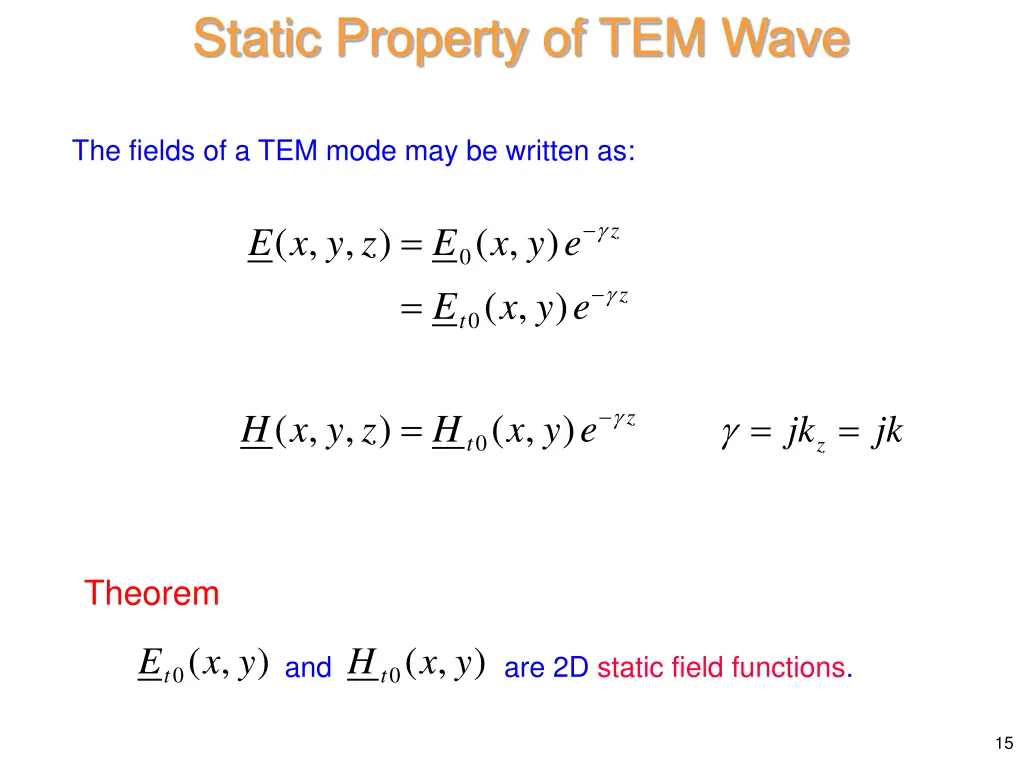 Static Property of TEM Wave

The fields of a TEM mode may be written as:

$\underline{E}(x, y, z) = \underline{E}_0(x, y)\, e^{-\gamma z}$
$= \underline{E}_{t0}(x, y)\, e^{-\gamma z}$

$\underline{H}(x, y, z) = \underline{H}_{t0}(x, y)\, e^{-\gamma z}$ $\gamma = jk_z = jk$

Theorem

$\underline{E}_{t0}(x, y)$ and $\underline{H}_{t0}(x, y)$ are 2D static field functions.

15